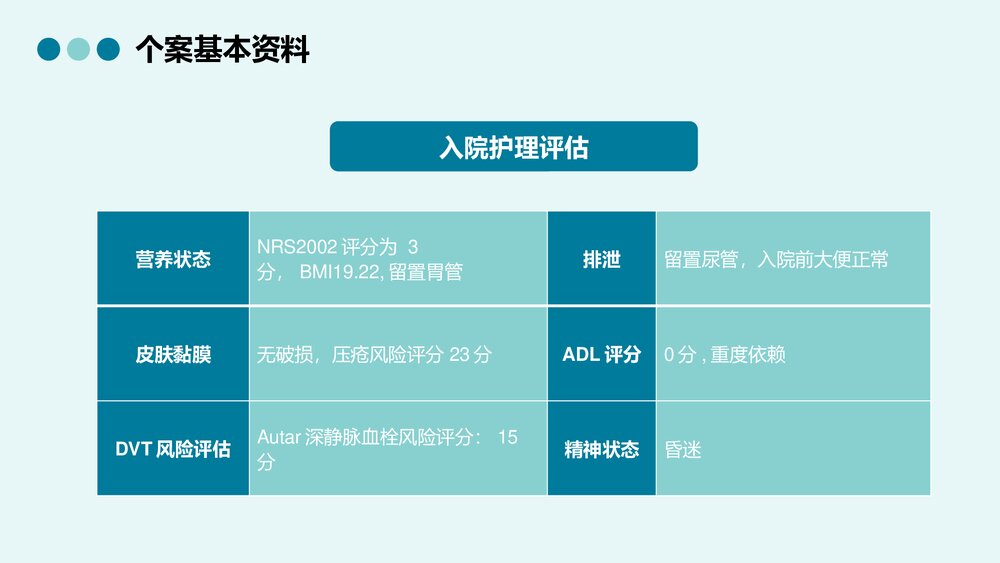 个案基本资料

入院护理评估

| 营养状态 | NRS2002 评分为 3 分， BMI19.22, 留置胃管 | 排泄 | 留置尿管，入院前大便正常 |
|---|---|---|---|
| 皮肤黏膜 | 无破损，压疮风险评分 23 分 | ADL 评分 | 0 分 , 重度依赖 |
| DVT 风险评估 | Autar 深静脉血栓风险评分： 15 分 | 精神状态 | 昏迷 |